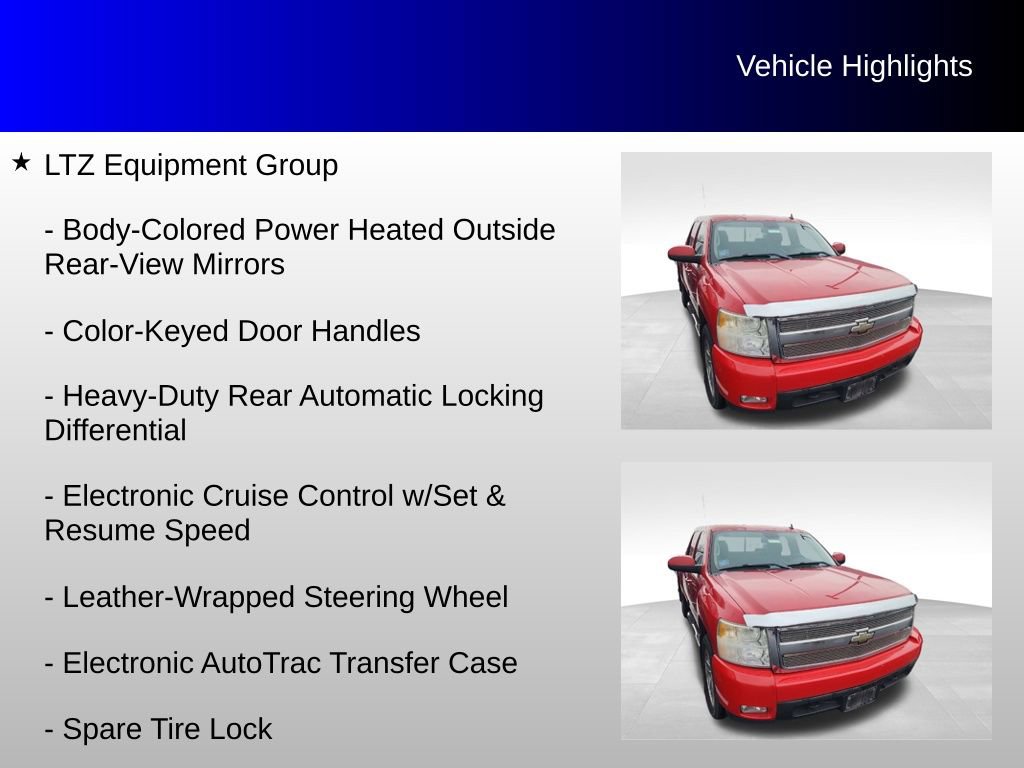 Vehicle Highlights

★ LTZ Equipment Group

- Body-Colored Power Heated Outside Rear-View Mirrors

- Color-Keyed Door Handles

- Heavy-Duty Rear Automatic Locking Differential

- Electronic Cruise Control w/Set & Resume Speed

- Leather-Wrapped Steering Wheel

- Electronic AutoTrac Transfer Case

- Spare Tire Lock